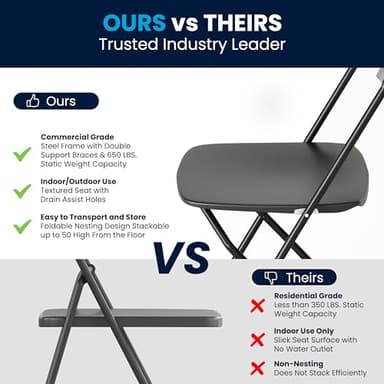 OURS vs THEIRS
Trusted Industry Leader

Ours

Commercial Grade
Steel Frame with Double Support Braces & 650 LBS. Static Weight Capacity

Indoor/Outdoor Use
Textured Seat with Drain Assist Holes

Easy to Transport and Store
Foldable Nesting Design Stackable up to 50 High From the Floor

VS

Theirs

Residential Grade
Less than 350 LBS. Static Weight Capacity

Indoor Use Only
Slick Seat Surface with No Water Outlet

Non-Nesting
Does Not Stack Efficiently